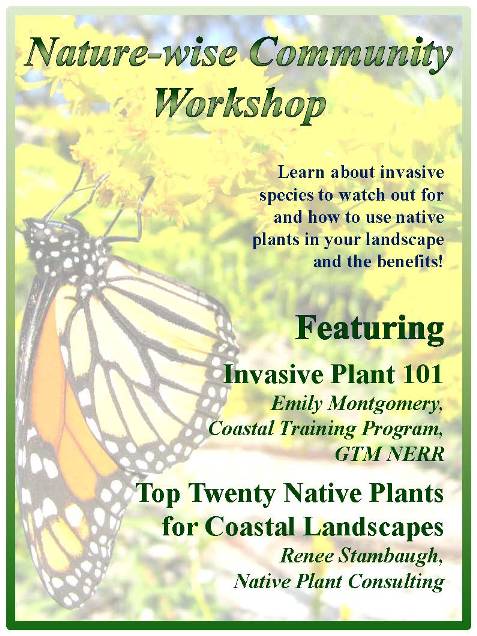 Nature-wise Community Workshop

Learn about invasive species to watch out for and how to use native plants in your landscape and the benefits!

Featuring

Invasive Plant 101

Emily Montgomery, Coastal Training Program, GTM NERR

Top Twenty Native Plants for Coastal Landscapes

Renee Stambaugh, Native Plant Consulting